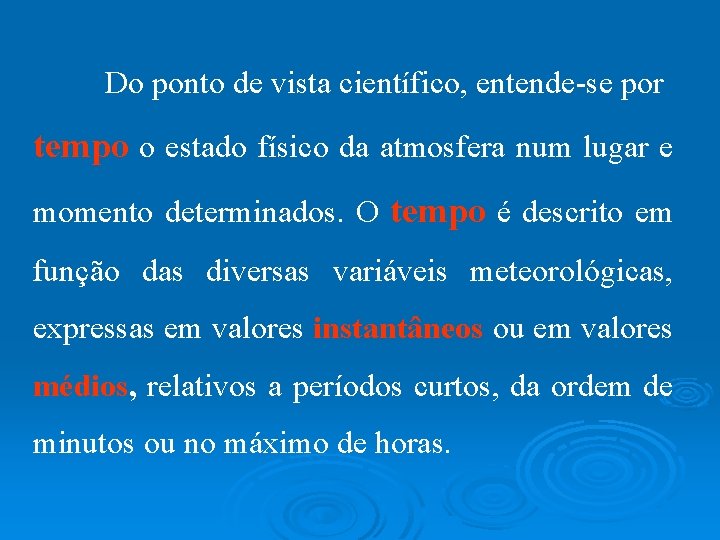 Do ponto de vista científico, entende-se por tempo o estado físico da atmosfera num lugar e momento determinados. O tempo é descrito em função das diversas variáveis meteorológicas, expressas em valores instantâneos ou em valores médios, relativos a períodos curtos, da ordem de minutos ou no máximo de horas.